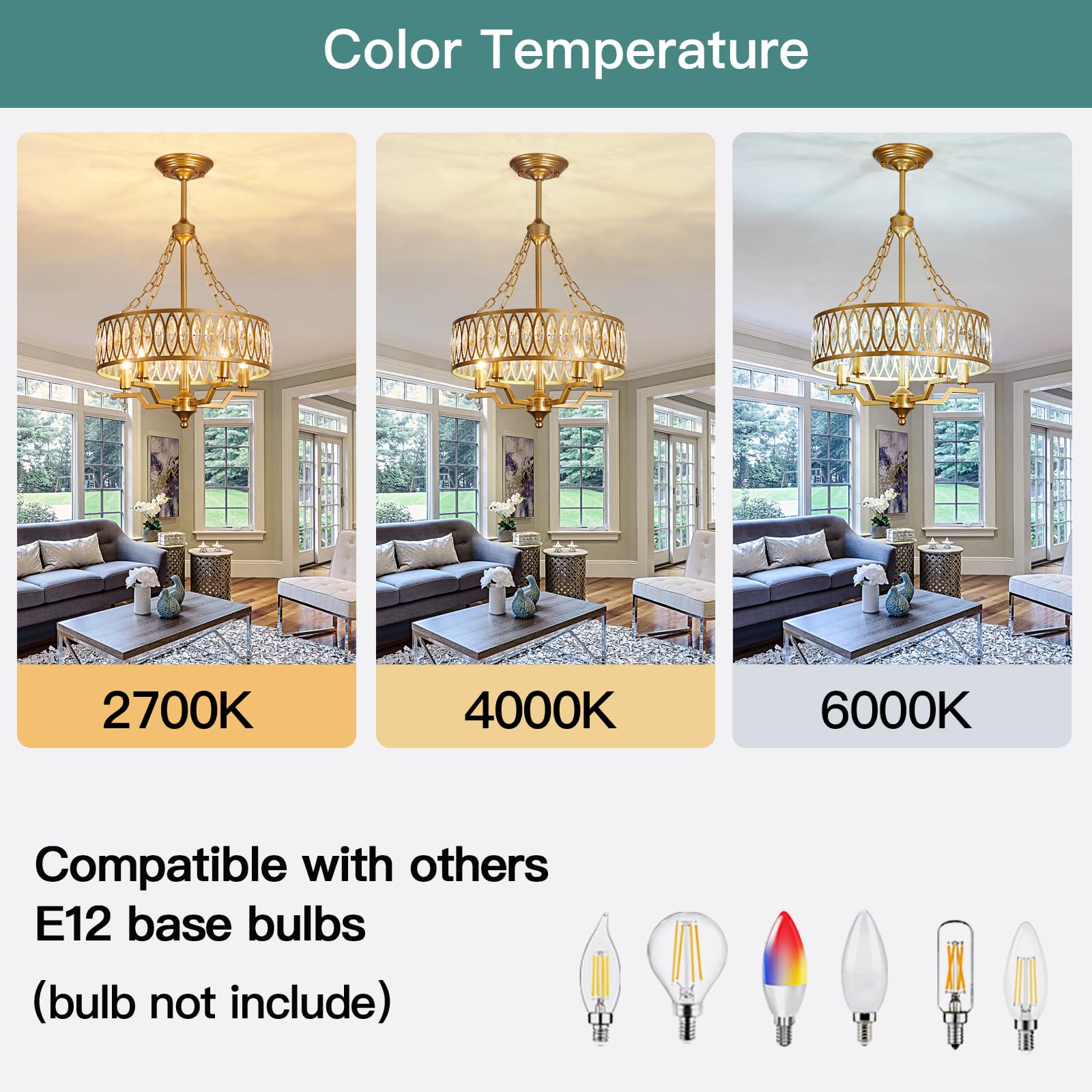 Color Temperature

2700K

4000K

6000K

Compatible with others
E12 base bulbs

(bulb not include)